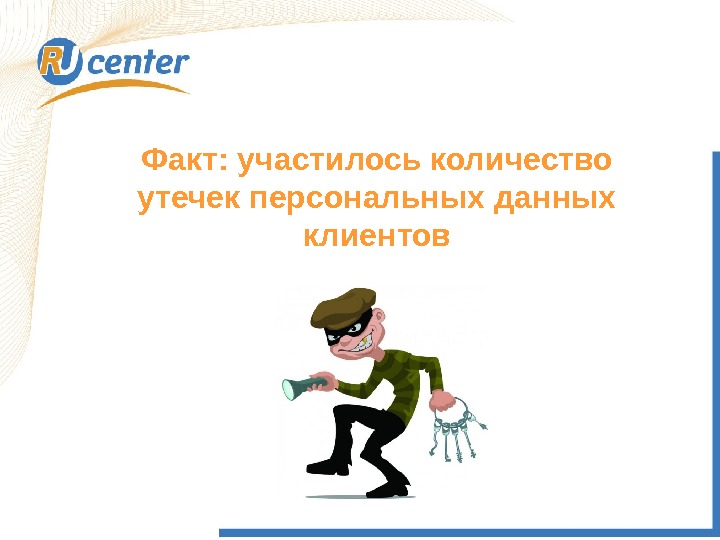 RU center

Факт: участилось количество утечек персональных данных клиентов